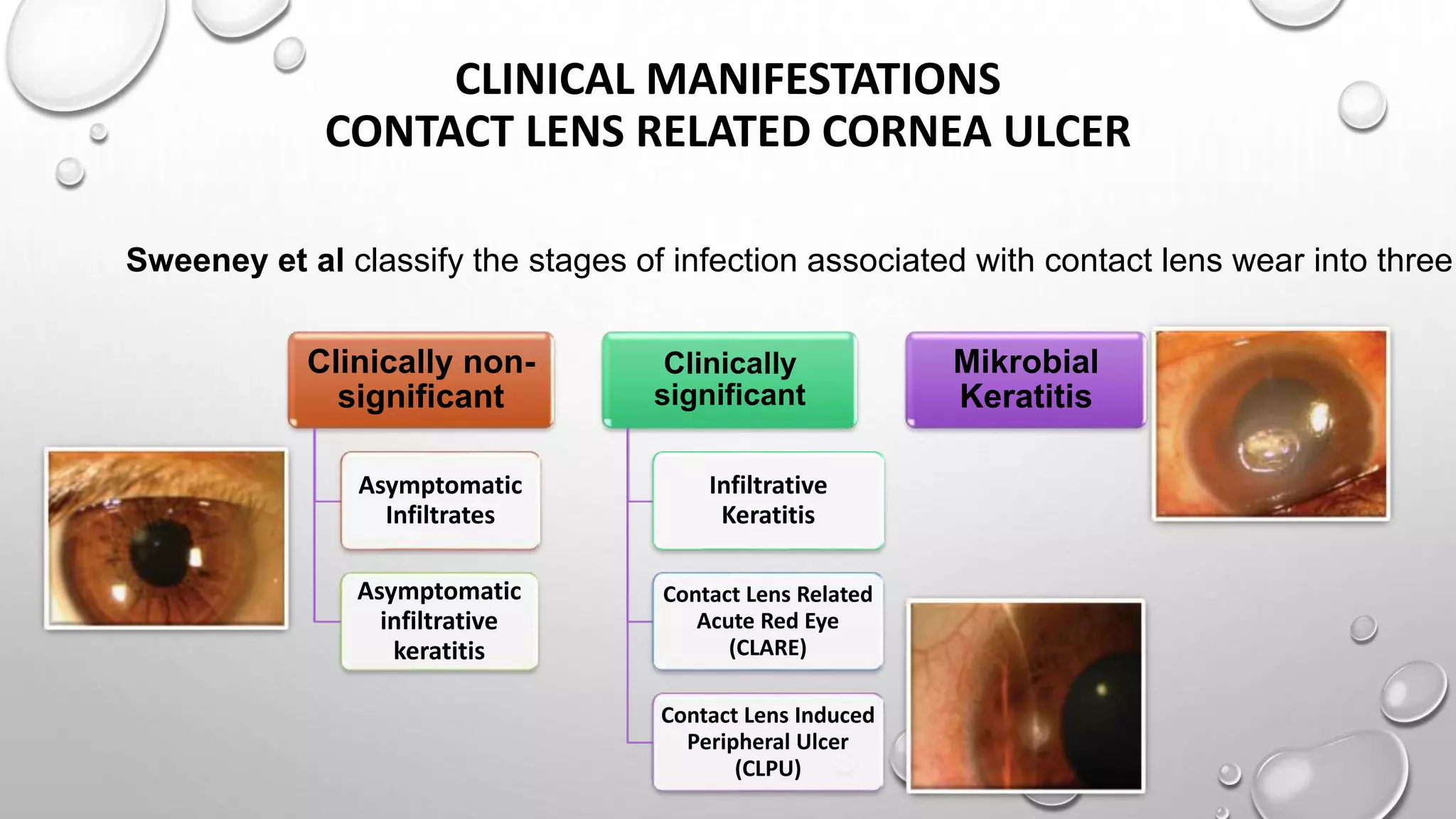 CLINICAL MANIFESTATIONS
CONTACT LENS RELATED CORNEA ULCER

Sweeney et al classify the stages of infection associated with contact lens wear into three

Clinically non-significant

Asymptomatic Infiltrates

Asymptomatic infiltrative keratitis

Clinically significant

Infiltrative Keratitis

Contact Lens Related Acute Red Eye (CLARE)

Contact Lens Induced Peripheral Ulcer (CLPU)

Mikrobial Keratitis